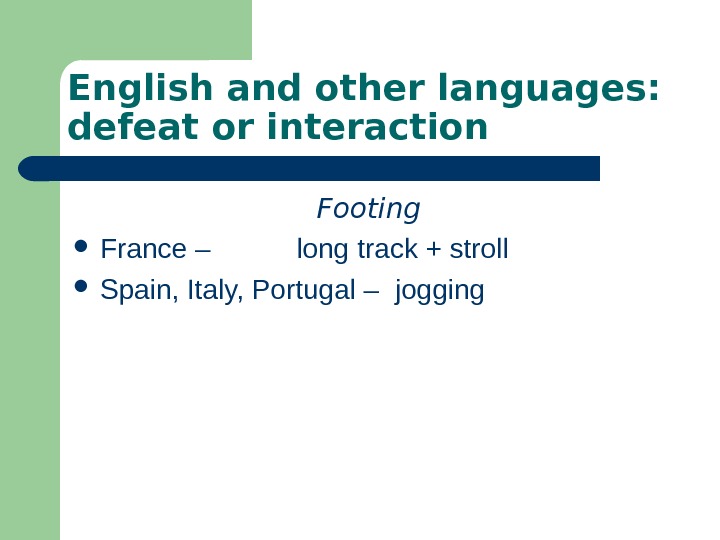 English and other languages: defeat or interaction

Footing

- France – long track + stroll
- Spain, Italy, Portugal – jogging